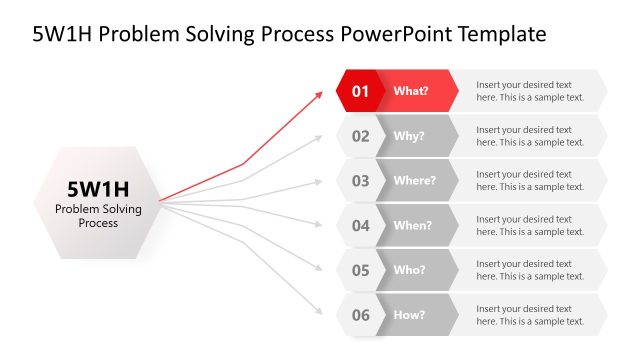 5W1H Problem Solving Process PowerPoint Template

5W1H
Problem Solving Process

01 What? Insert your desired text here. This is a sample text.

02 Why? Insert your desired text here. This is a sample text.

03 Where? Insert your desired text here. This is a sample text.

04 When? Insert your desired text here. This is a sample text.

05 Who? Insert your desired text here. This is a sample text.

06 How? Insert your desired text here. This is a sample text.